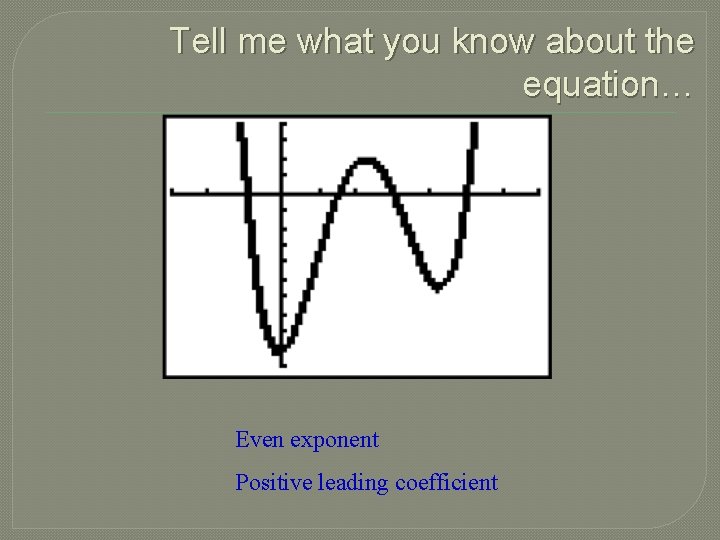 Tell me what you know about the equation…

Even exponent

Positive leading coefficient